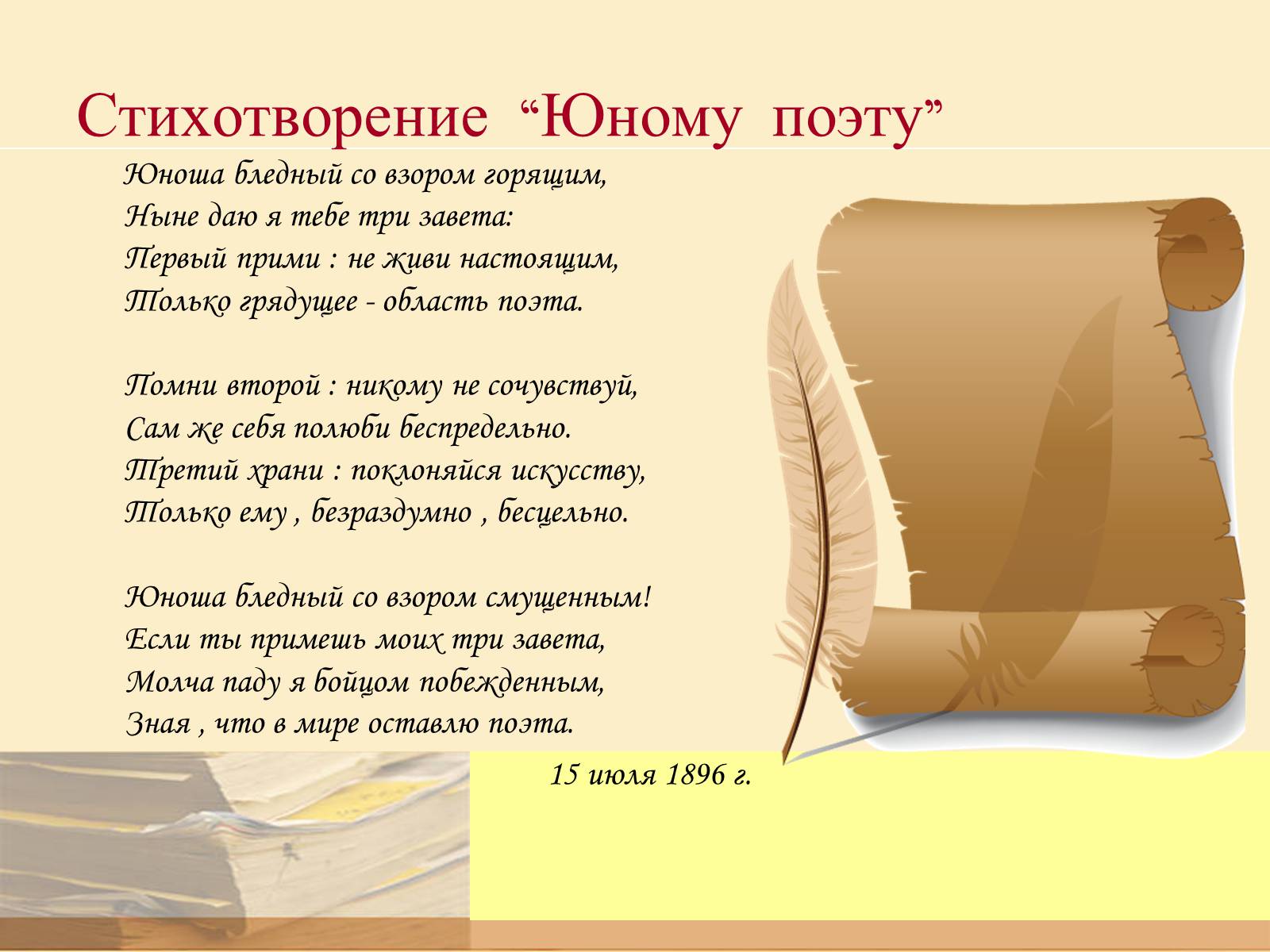 Стихотворение “Юному поэту”

Юноша бледный со взором горящим,
Ныне даю я тебе три завета:
Первый прими : не живи настоящим,
Только грядущее - область поэта.

Помни второй : никому не сочувствуй,
Сам же себя полюби беспредельно.
Третий храни : поклоняйся искусству,
Только ему , безраздумно , бесцельно.

Юноша бледный со взором смущенным!
Если ты примешь моих три завета,
Молча паду я бойцом побежденным,
Зная , что в мире оставлю поэта.

15 июля 1896 г.